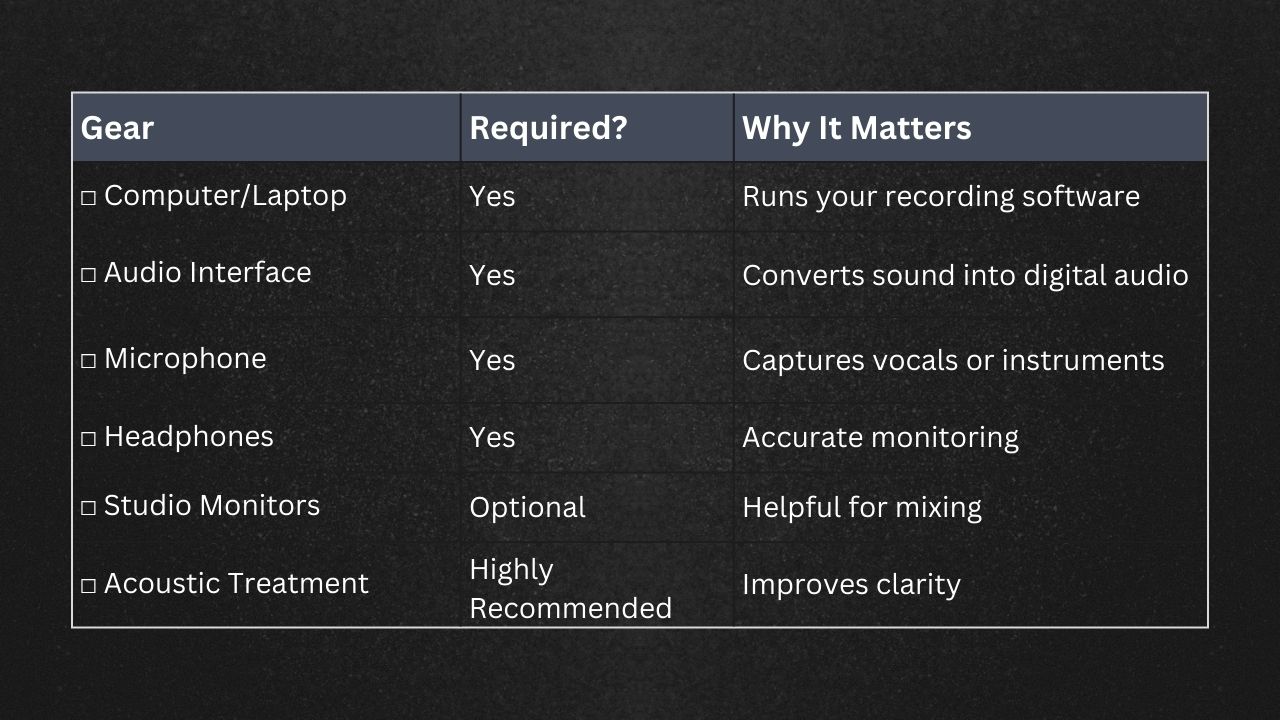 | Gear | Required? | Why It Matters |
|---|---|---|
| □ Computer/Laptop | Yes | Runs your recording software |
| □ Audio Interface | Yes | Converts sound into digital audio |
| □ Microphone | Yes | Captures vocals or instruments |
| □ Headphones | Yes | Accurate monitoring |
| □ Studio Monitors | Optional | Helpful for mixing |
| □ Acoustic Treatment | Highly Recommended | Improves clarity |